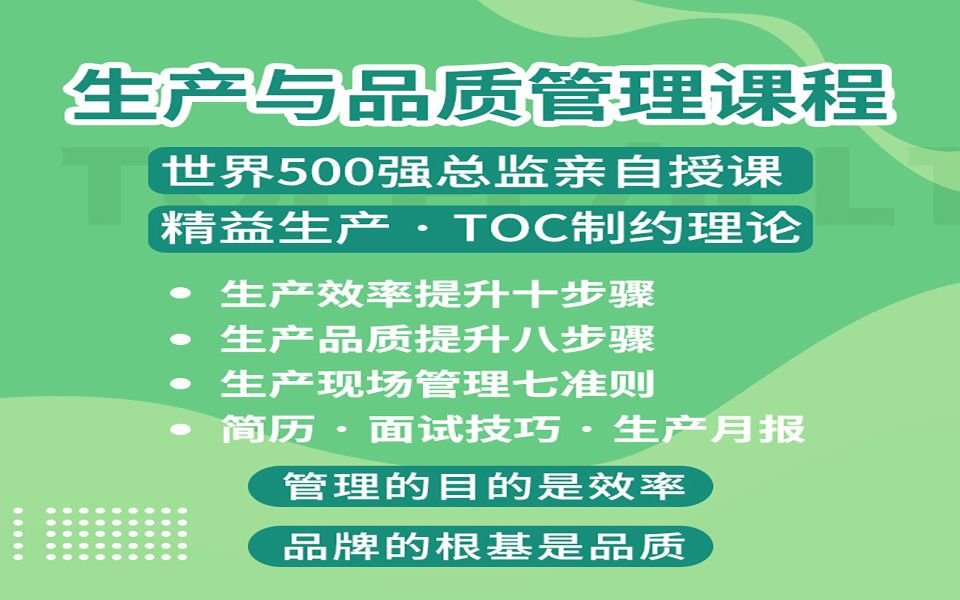 生产与品质管理课程

世界500强总监亲自授课

精益生产 · TOC制约理论

• 生产效率提升十步骤
• 生产品质提升八步骤
• 生产现场管理七准则
• 简历 · 面试技巧 · 生产月报

管理的目的是效率

品牌的根基是品质